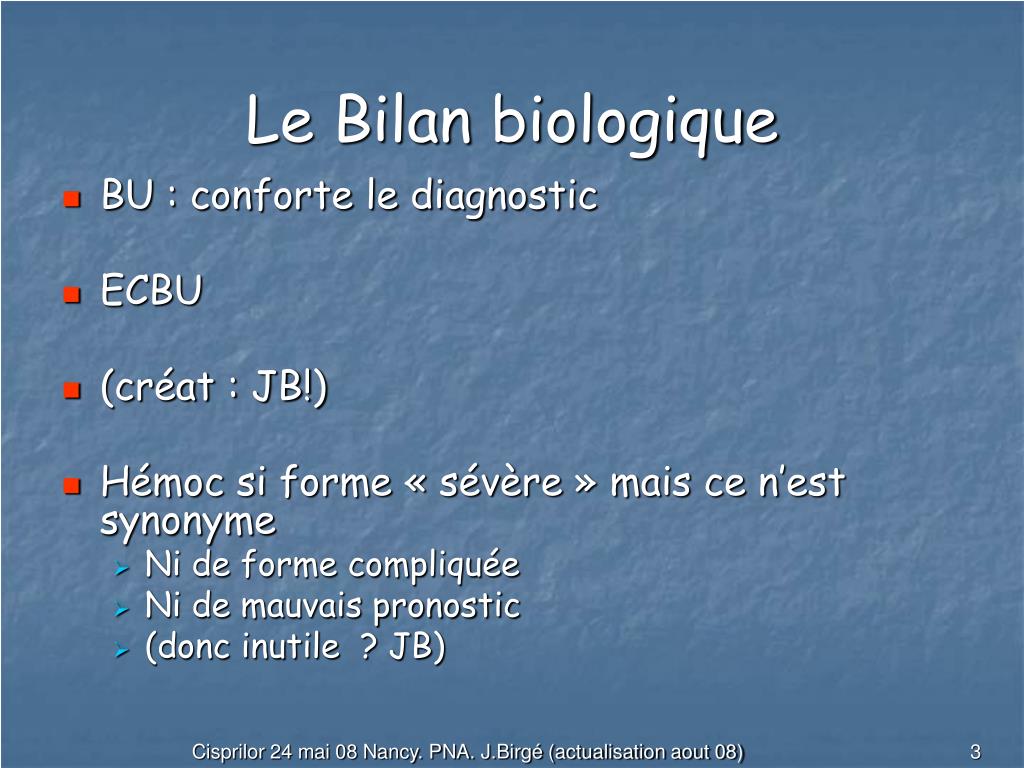 Le Bilan biologique

BU : conforte le diagnostic

ECBU

(créat : JB!)

Hémoc si forme « sévère » mais ce n'est synonyme

Ni de forme compliquée

Ni de mauvais pronostic

(donc inutile ? JB)

Cisprilor 24 mai 08 Nancy. PNA. J.Birgé (actualisation aout 08)

3